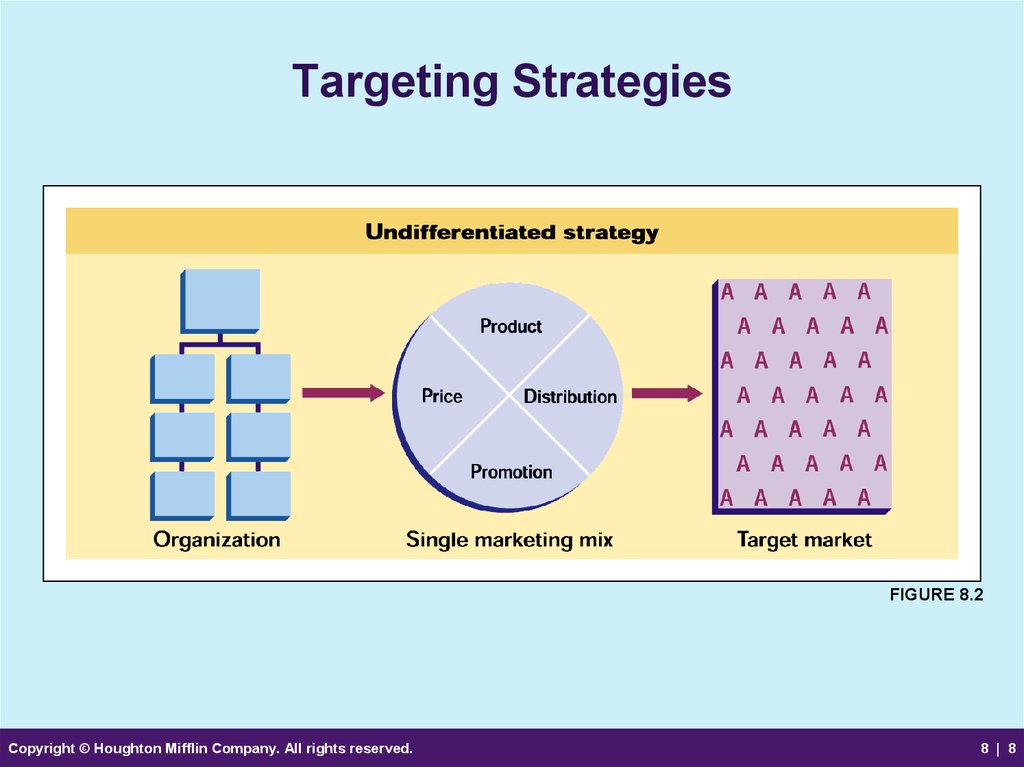 Targeting Strategies

Undifferentiated strategy

Product

Price

Distribution

Promotion

A A A A A
A A A A A
A A A A A
A A A A A
A A A A A
A A A A A
A A A A A

Organization

Single marketing mix

Target market

FIGURE 8.2

Copyright © Houghton Mifflin Company. All rights reserved.

8 | 8